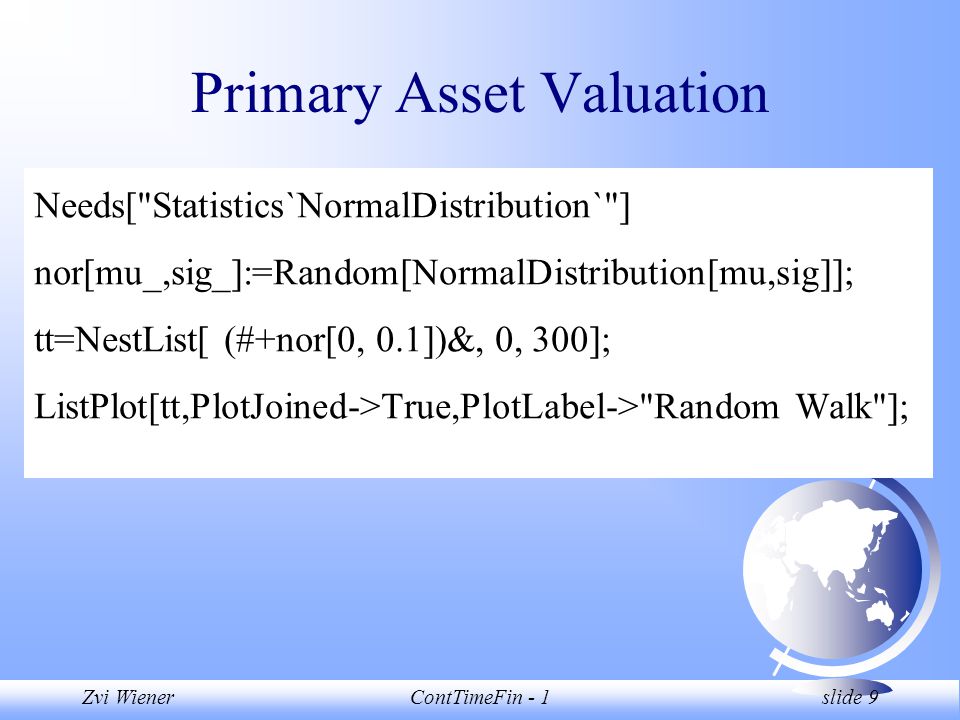 Primary Asset Valuation

Needs["Statistics`NormalDistribution`"]

nor[mu_,sig_]:=Random[NormalDistribution[mu,sig]];

tt=NestList[ (#+nor[0, 0.1])&, 0, 300];

ListPlot[tt,PlotJoined->True,PlotLabel->"Random Walk"];

Zvi Wiener ContTimeFin - 1 slide 9